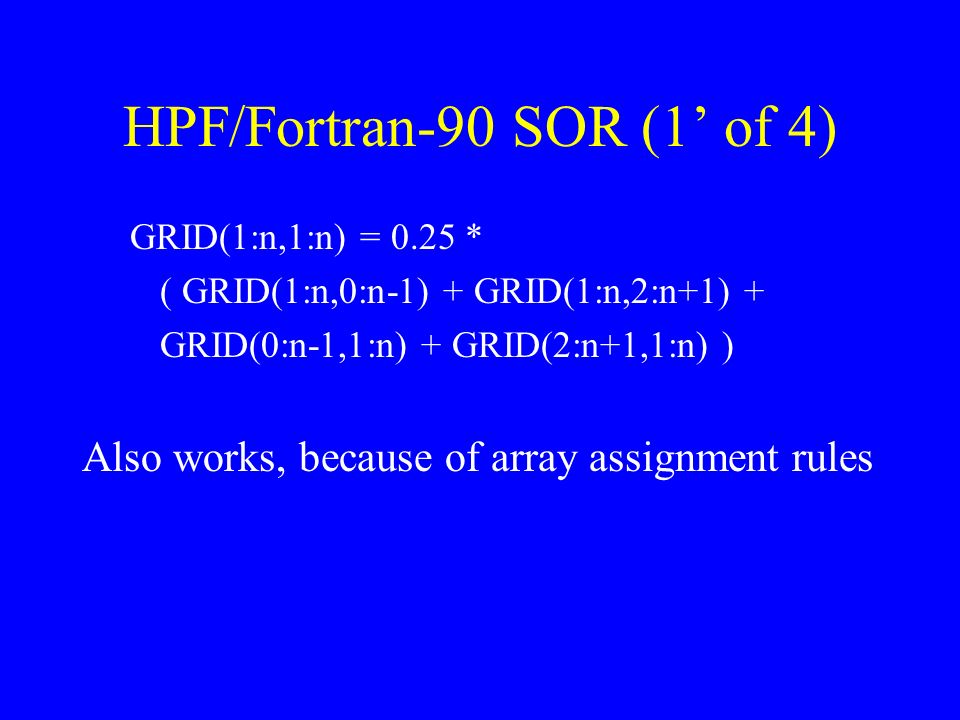 HPF/Fortran-90 SOR (1’ of 4)

GRID(1:n,1:n) = 0.25 *
( GRID(1:n,0:n-1) + GRID(1:n,2:n+1) +
GRID(0:n-1,1:n) + GRID(2:n+1,1:n) )

Also works, because of array assignment rules